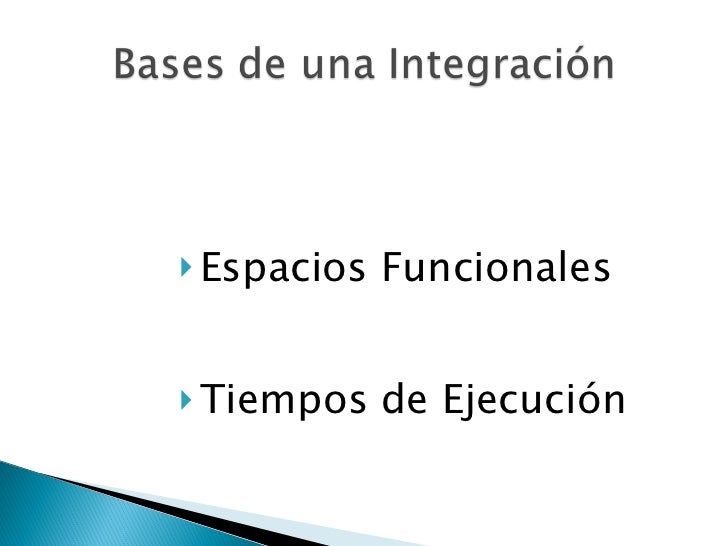 Bases de una Integración

Espacios Funcionales

Tiempos de Ejecución